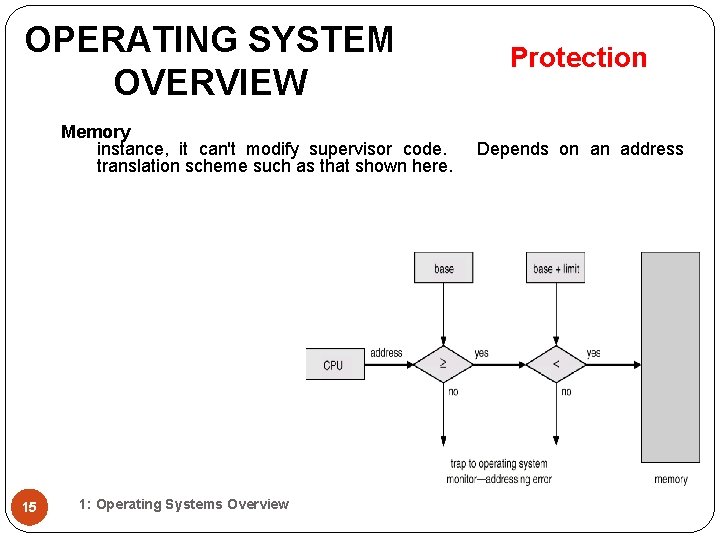 OPERATING SYSTEM OVERVIEW

Protection

Memory
instance, it can't modify supervisor code. Depends on an address translation scheme such as that shown here.

base

base + limit

CPU

address

$\geq$

yes

$<$

yes

no

no

trap to operating system monitor—addressing error

memory

15

1: Operating Systems Overview